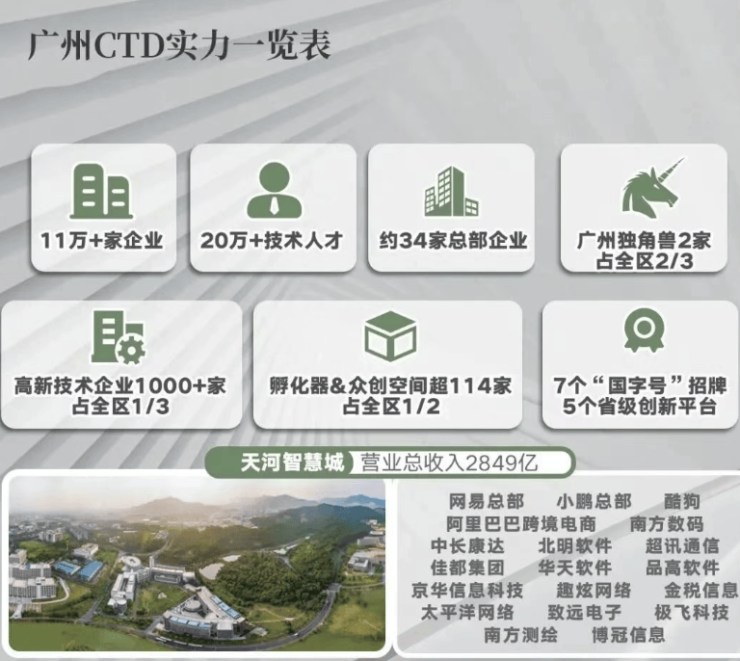 广州CTD实力一览表

11万+家企业

20万+技术人才

约34家总部企业

广州独角兽2家
占全区2/3

高新技术企业1000+家
占全区1/3

孵化器&众创空间超114家
占全区1/2

7个“国字号”招牌
5个省级创新平台

天河智慧城 营业总收入2849亿

网易总部 小鹏总部 酷狗
阿里巴巴跨境电商 南方数码
中长康达 北明软件 超讯通信
佳都集团 华天软件 品高软件
京华信息科技 趣炫网络 金税信息
太平洋网络 致远电子 极飞科技
南方测绘 博冠信息